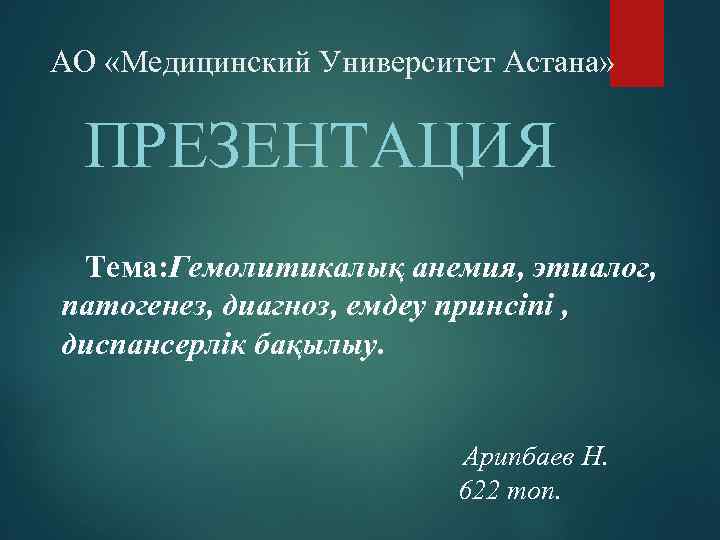 АО «Медицинский Университет Астана»

ПРЕЗЕНТАЦИЯ

Тема:Гемолитикалық анемия, этиалог, патогенез, диагноз, емдеу принсіпі , диспансерлік бақылыу.

Арипбаев Н.
622 топ.